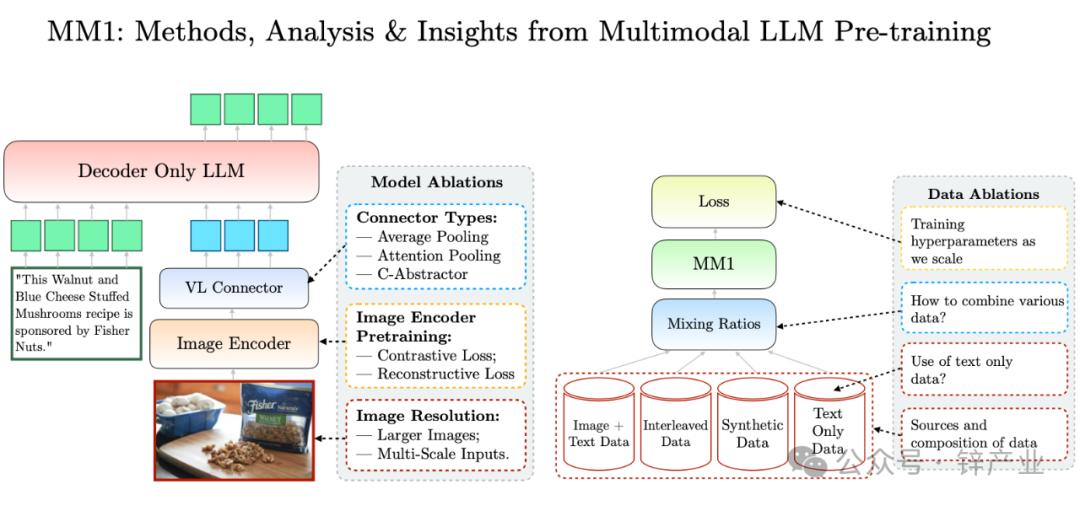 MM1: Methods, Analysis & Insights from Multimodal LLM Pre-training

Decoder Only LLM

"This Walnut and Blue Cheese Stuffed Mushrooms recipe is sponsored by Fisher Nuts."

VL Connector

Image Encoder

Fisher

Model Ablations

Connector Types:
— Average Pooling
— Attention Pooling
— C-Abstractor

Image Encoder Pretraining:
— Contrastive Loss;
— Reconstructive Loss

Image Resolution:
— Larger Images;
— Multi-Scale Inputs.

Loss

MM1

Mixing Ratios

Image + Text Data

Interleaved Data

Synthetic Data

Text Only Data

Data Ablations

Training hyperparameters as we scale

How to combine various data?

Use of text only data?

Sources and composition of data

公众号 · 锌产业